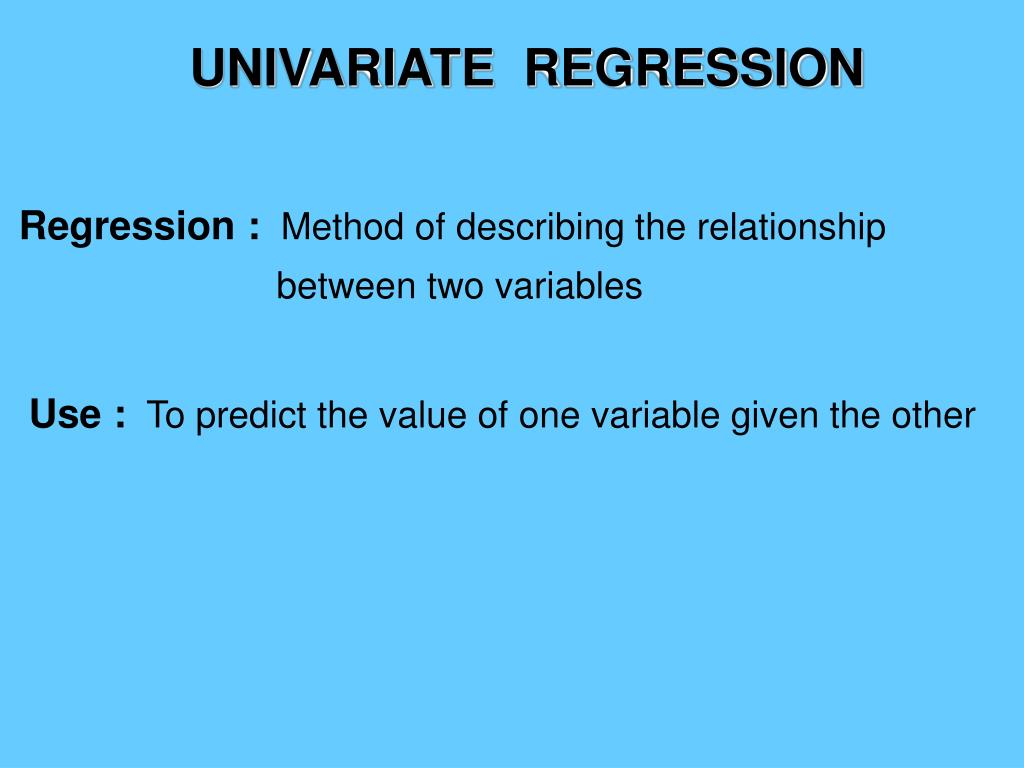 UNIVARIATE REGRESSION

Regression : Method of describing the relationship between two variables

Use : To predict the value of one variable given the other